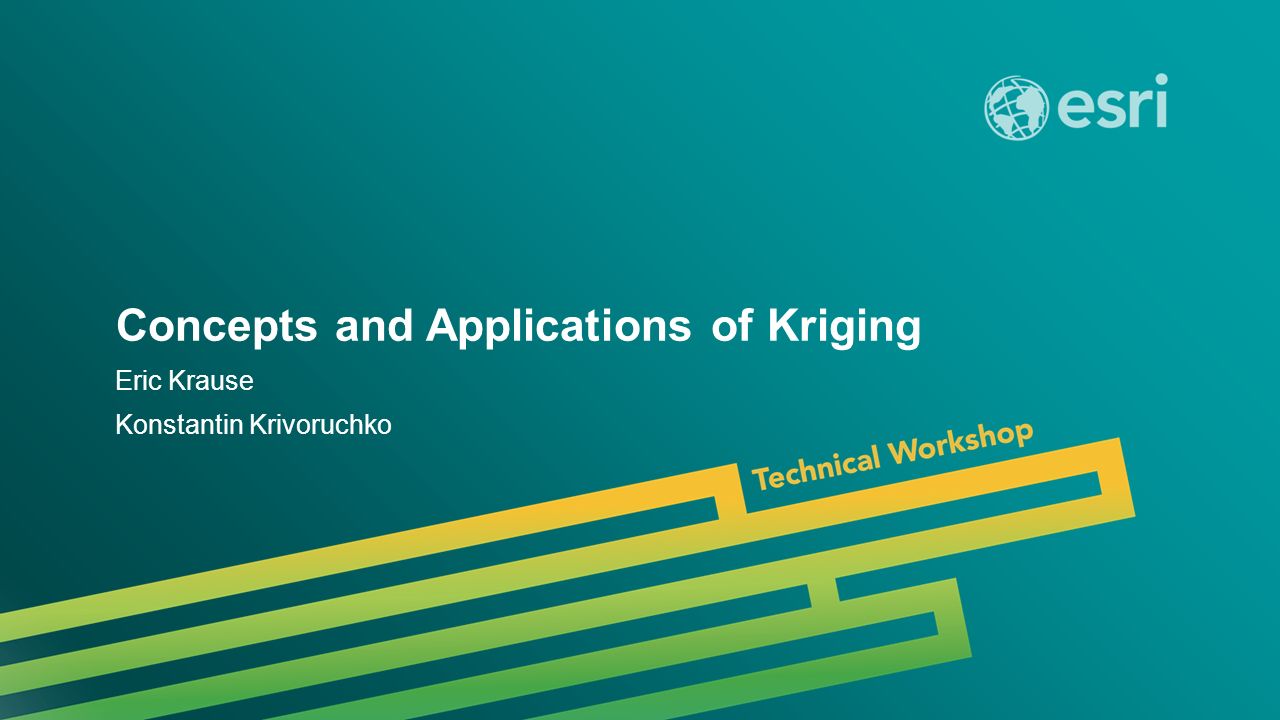 esri

Concepts and Applications of Kriging

Eric Krause

Konstantin Krivoruchko

Technical Workshop